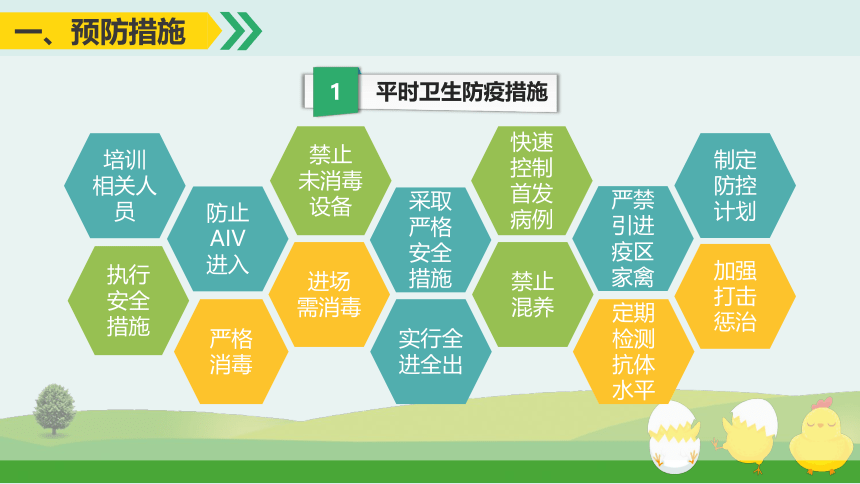 一、预防措施

1 平时卫生防疫措施

培训相关人员

执行安全措施

防止AIV进入

严格消毒

禁止未消毒设备

进场需消毒

采取严格安全措施

实行全进全出

快速控制首发病例

禁止混养

严禁引进疫区家禽

定期检测抗体水平

制定防控计划

加强打击惩治